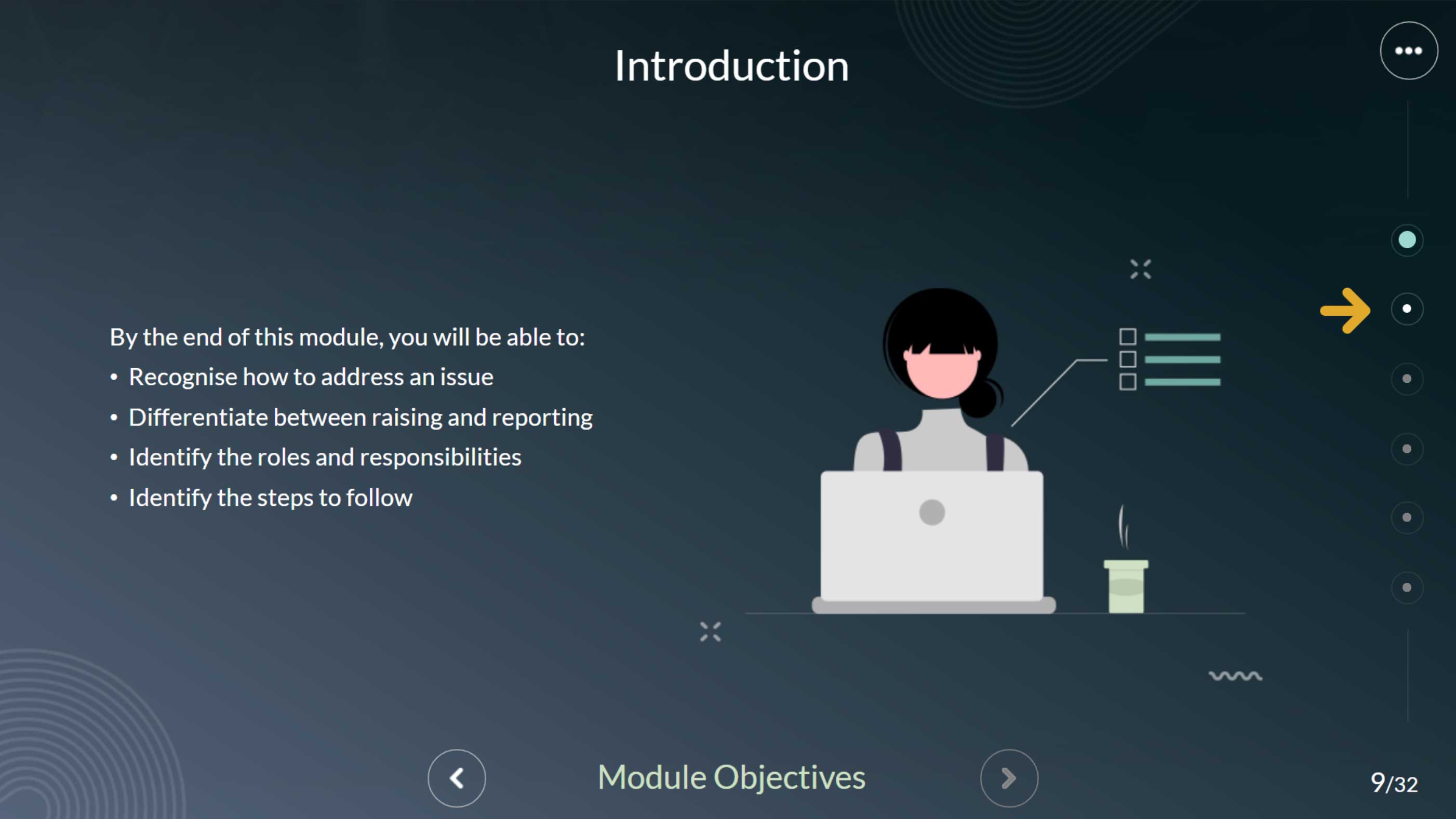 Introduction

By the end of this module, you will be able to:
• Recognise how to address an issue
• Differentiate between raising and reporting
• Identify the roles and responsibilities
• Identify the steps to follow

Module Objectives

9/32